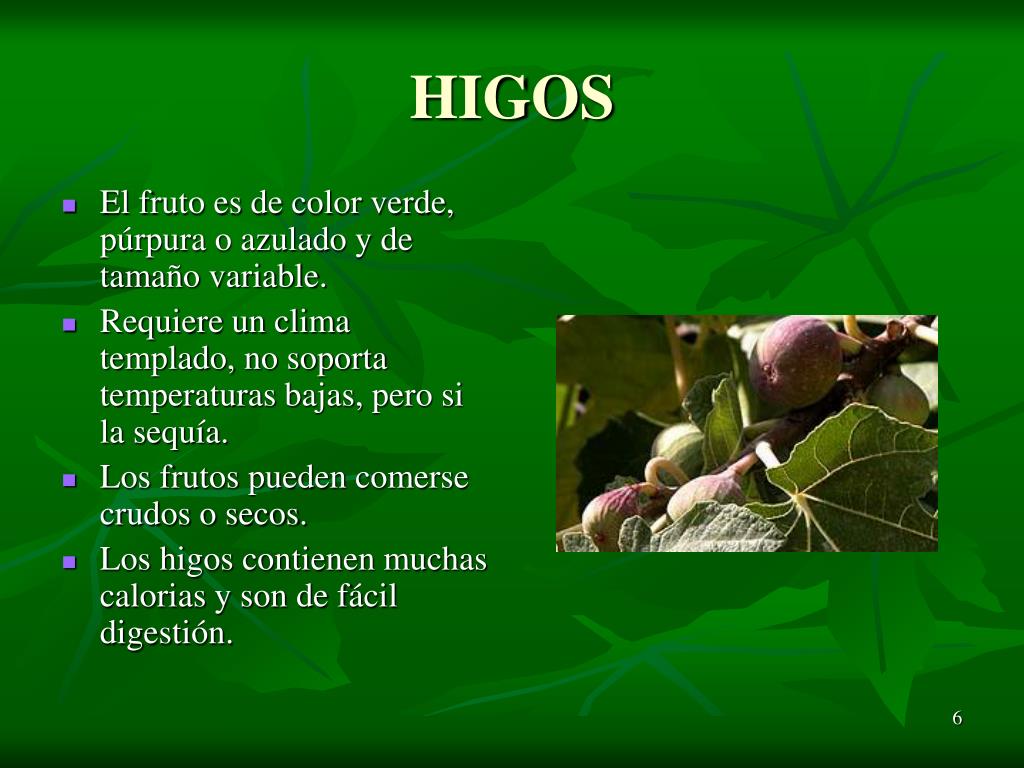 HIGOS

- El fruto es de color verde, púrpura o azulado y de tamaño variable.
- Requiere un clima templado, no soporta temperaturas bajas, pero si la sequía.
- Los frutos pueden comerse crudos o secos.
- Los higos contienen muchas calorias y son de fácil digestión.

6